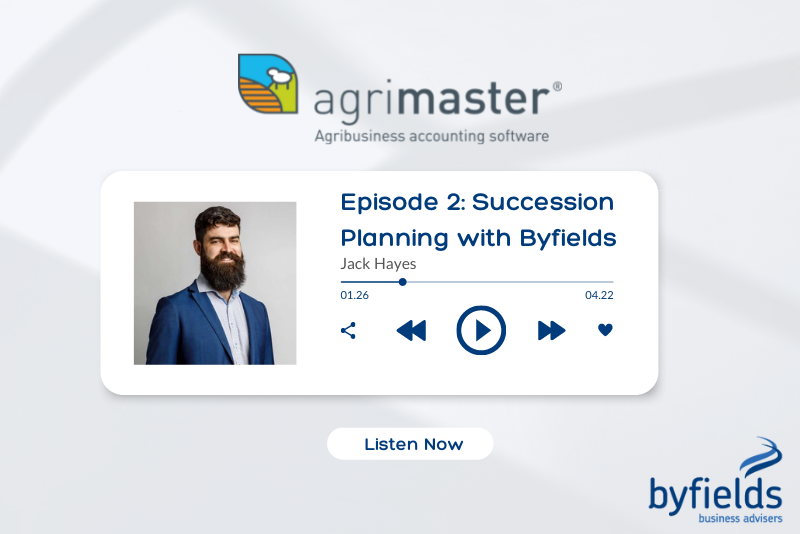 agrimaster®
Agribusiness accounting software

Episode 2: Succession Planning with Byfields
Jack Hayes
01.26
04.22

Listen Now

byfields
business advisers